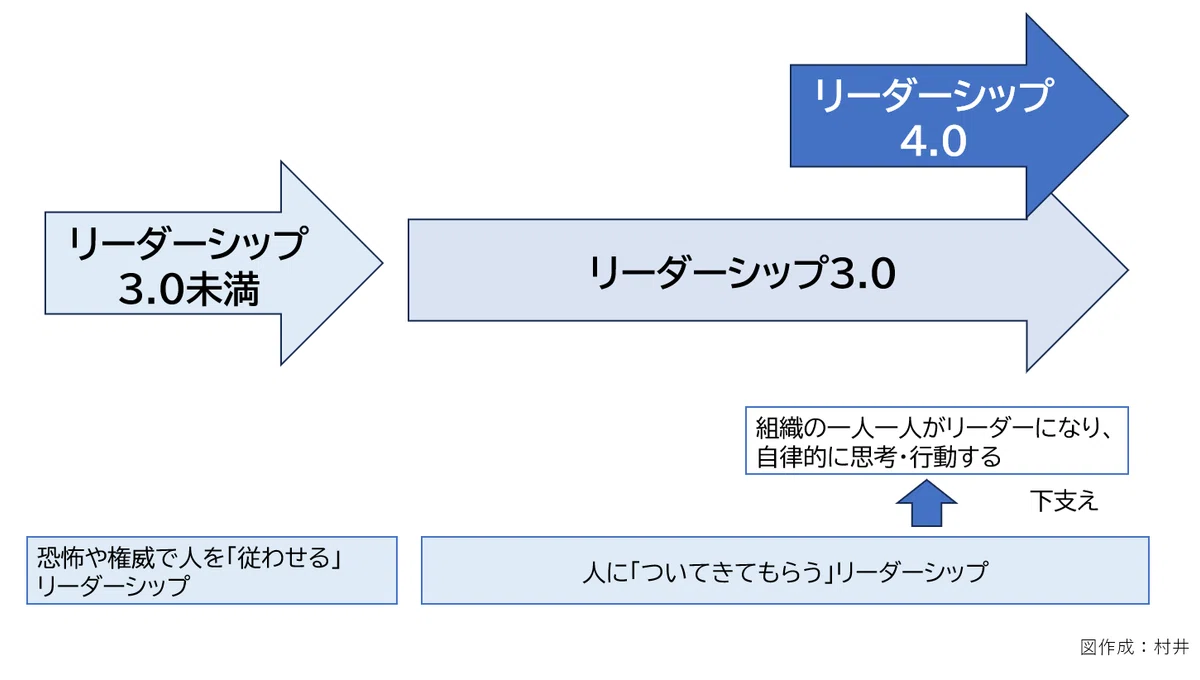 リーダーシップ
4.0

リーダーシップ
3.0未満

リーダーシップ3.0

組織の一人一人がリーダーになり、自律的に思考・行動する

下支え

恐怖や権威で人を「従わせる」リーダーシップ

人に「ついてきてもらう」リーダーシップ

図作成：村井